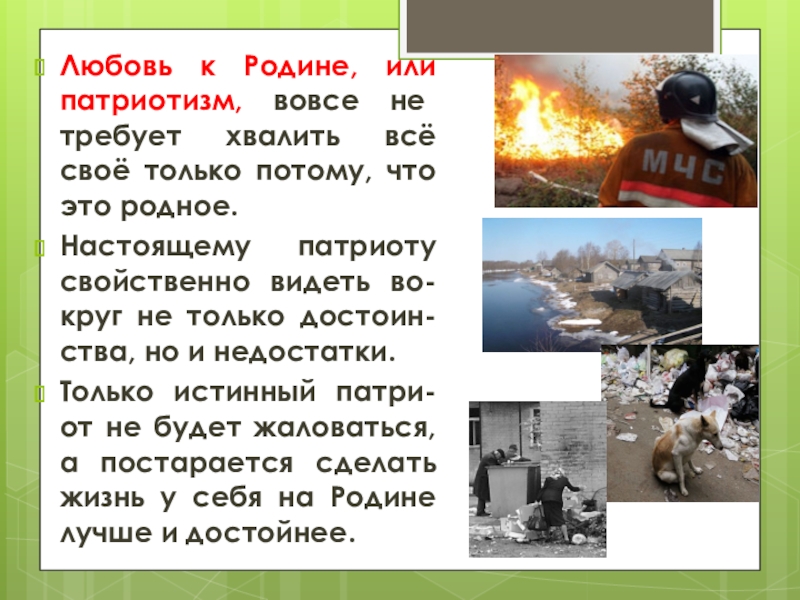 Любовь к Родине, или патриотизм, вовсе не требует хвалить всё своё только потому, что это родное.

Настоящему патриоту свойственно видеть вокруг не только достоинства, но и недостатки.

Только истинный патриот не будет жаловаться, а постарается сделать жизнь у себя на Родине лучше и достойнее.

МЧС